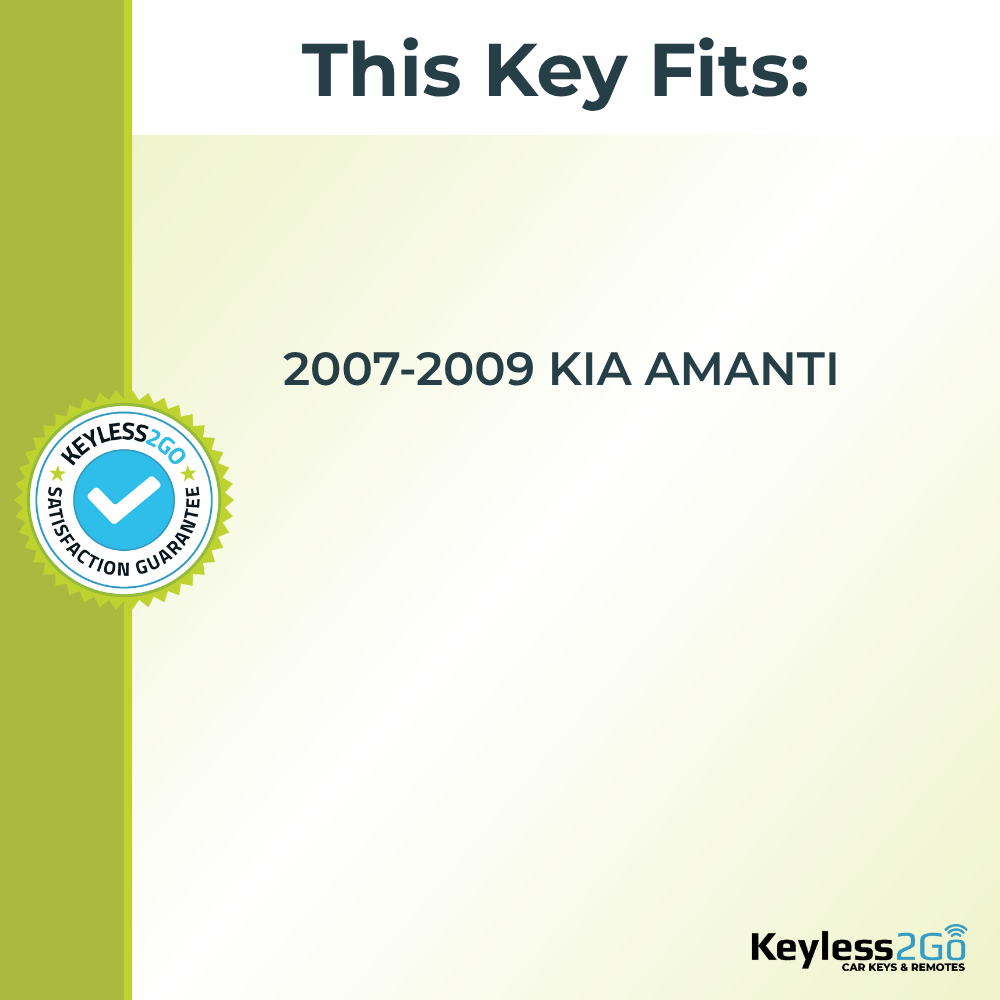 This Key Fits:

2007-2009 KIA AMANTI

KEYLESS2GO
SATISFACTION GUARANTEE

Keyless2GO
CAR KEYS & REMOTES